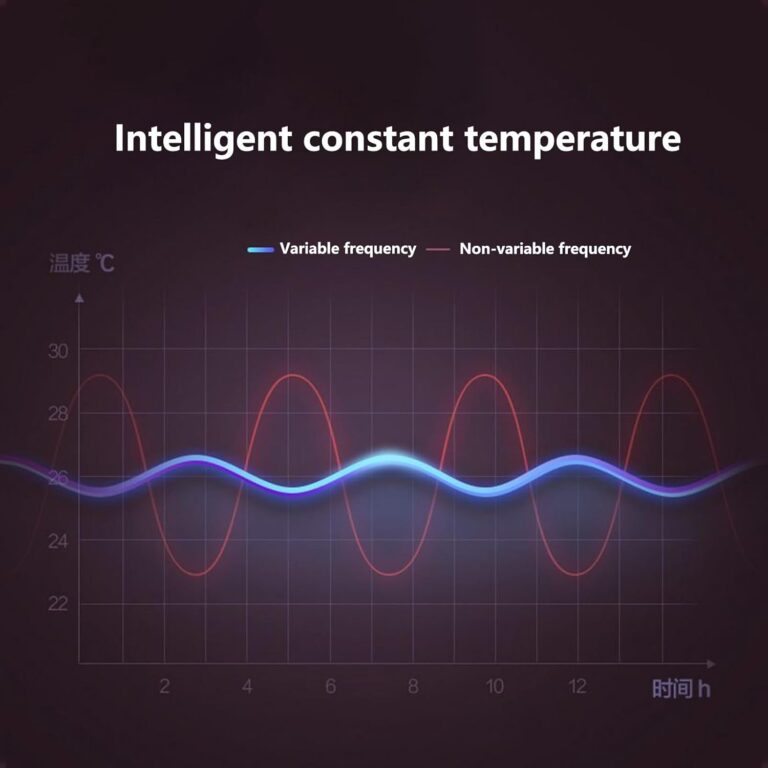 Intelligent constant temperature

Variable frequency Non-variable frequency

温度 ℃

30
28
26
24
22

2 4 6 8 10 12 时间 h